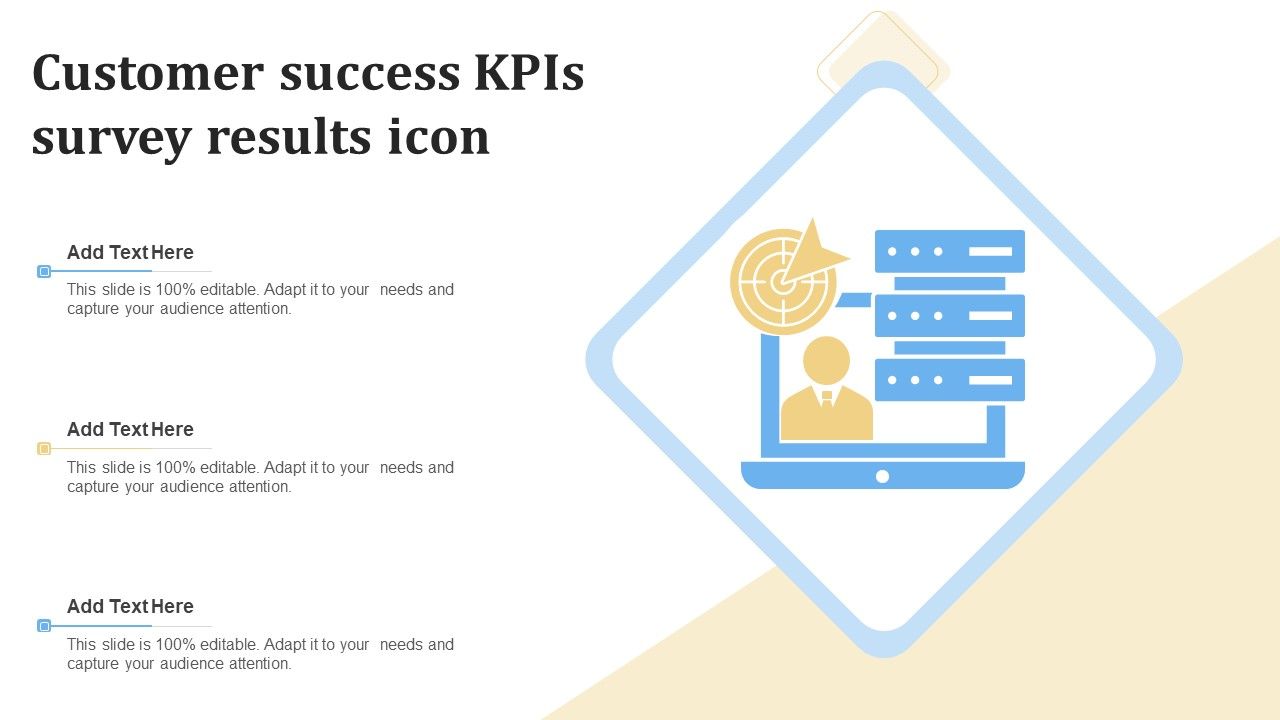 Customer success KPIs survey results icon

Add Text Here

This slide is 100% editable. Adapt it to your needs and capture your audience attention.

Add Text Here

This slide is 100% editable. Adapt it to your needs and capture your audience attention.

Add Text Here

This slide is 100% editable. Adapt it to your needs and capture your audience attention.